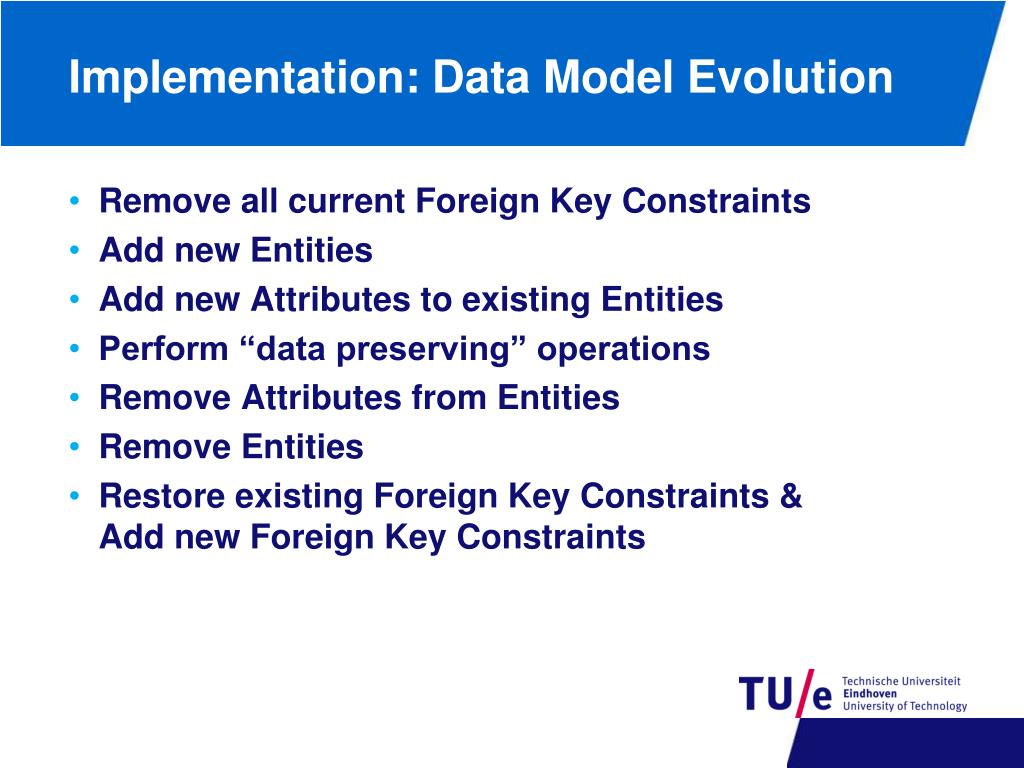 Implementation: Data Model Evolution

• Remove all current Foreign Key Constraints
• Add new Entities
• Add new Attributes to existing Entities
• Perform “data preserving” operations
• Remove Attributes from Entities
• Remove Entities
• Restore existing Foreign Key Constraints & Add new Foreign Key Constraints

TU/e Technische Universiteit Eindhoven University of Technology